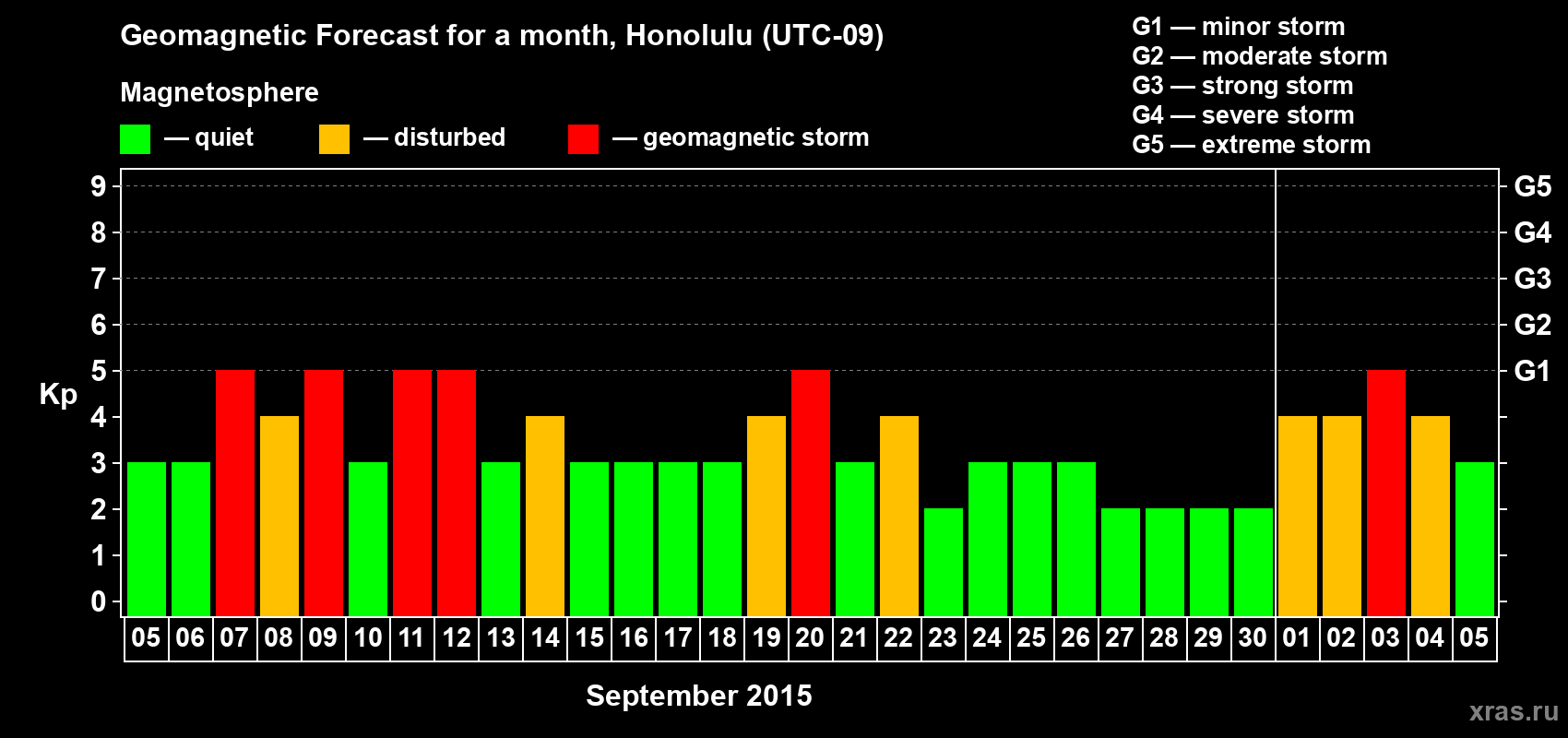 Geomagnetic Forecast for a month, Honolulu (UTC-09)

Magnetosphere

— quiet — disturbed — geomagnetic storm

G1 — minor storm
G2 — moderate storm
G3 — strong storm
G4 — severe storm
G5 — extreme storm

Kp

9
8
7
6
5
4
3
2
1
0

G5
G4
G3
G2
G1

05 06 07 08 09 10 11 12 13 14 15 16 17 18 19 20 21 22 23 24 25 26 27 28 29 30 01 02 03 04 05

September 2015

xras.ru